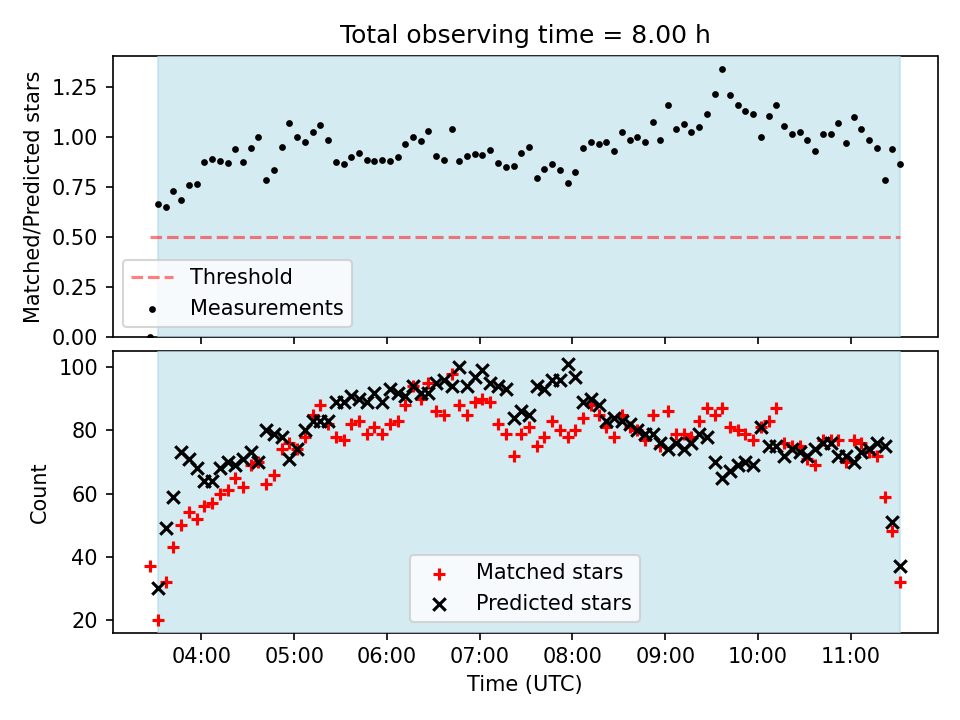 Total observing time = 8.00 h

Matched/Predicted stars

1.25
1.00
0.75
0.50
0.25
0.00

Threshold
Measurements

Count

100
80
60
40
20

Matched stars
Predicted stars

04:00
05:00
06:00
07:00
08:00
09:00
10:00
11:00

Time (UTC)